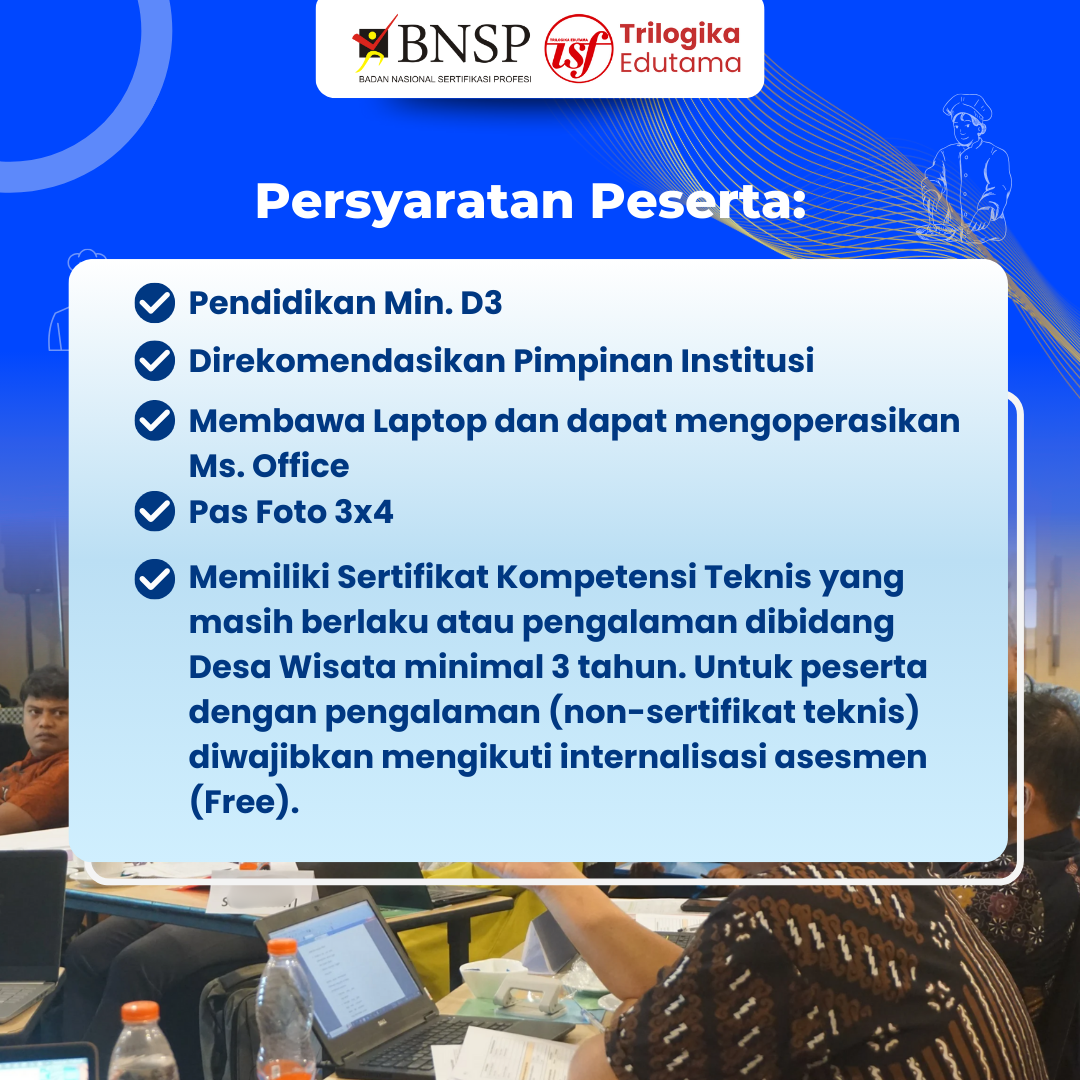 BNSP
BADAN NASIONAL SERTIFIKASI PROFESI
TRILOGIKA EDUTAMA
tsf
Trilogika
Edutama

Persyaratan Peserta:

Pendidikan Min. D3

Direkomendasikan Pimpinan Institusi

Membawa Laptop dan dapat mengoperasikan Ms. Office

Pas Foto 3x4

Memiliki Sertifikat Kompetensi Teknis yang masih berlaku atau pengalaman dibidang Desa Wisata minimal 3 tahun. Untuk peserta dengan pengalaman (non-sertifikat teknis) diwajibkan mengikuti internalisasi asesmen (Free).